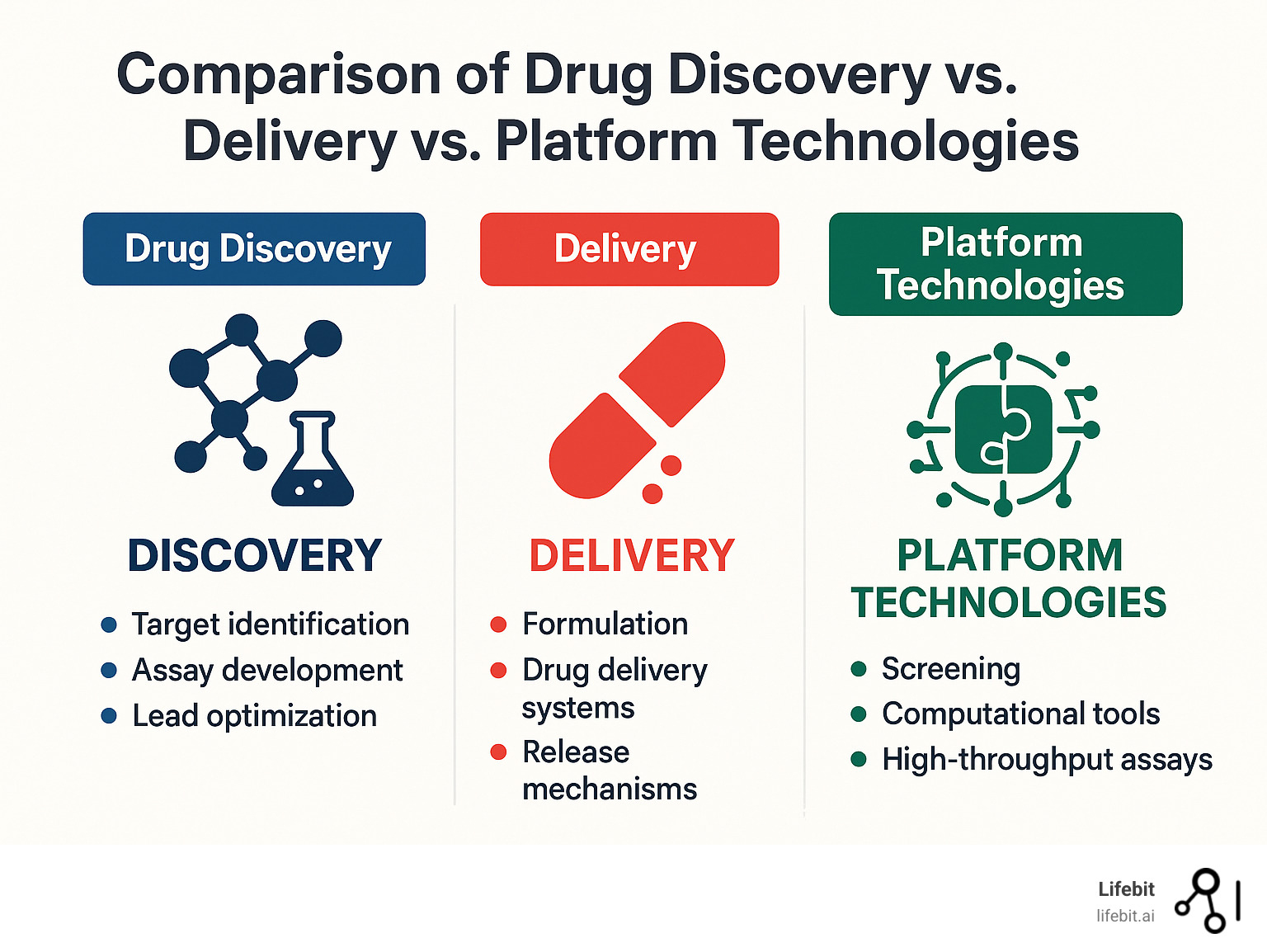 Comparison of Drug Discovery vs. Delivery vs. Platform Technologies

Drug Discovery

DISCOVERY

- Target identification
- Assay development
- Lead optimization

Delivery

DELIVERY

- Formulation
- Drug delivery systems
- Release mechanisms

Platform Technologies

PLATFORM TECHNOLOGIES

- Screening
- Computational tools
- High-throughput assays

Lifebit
lifebit.ai